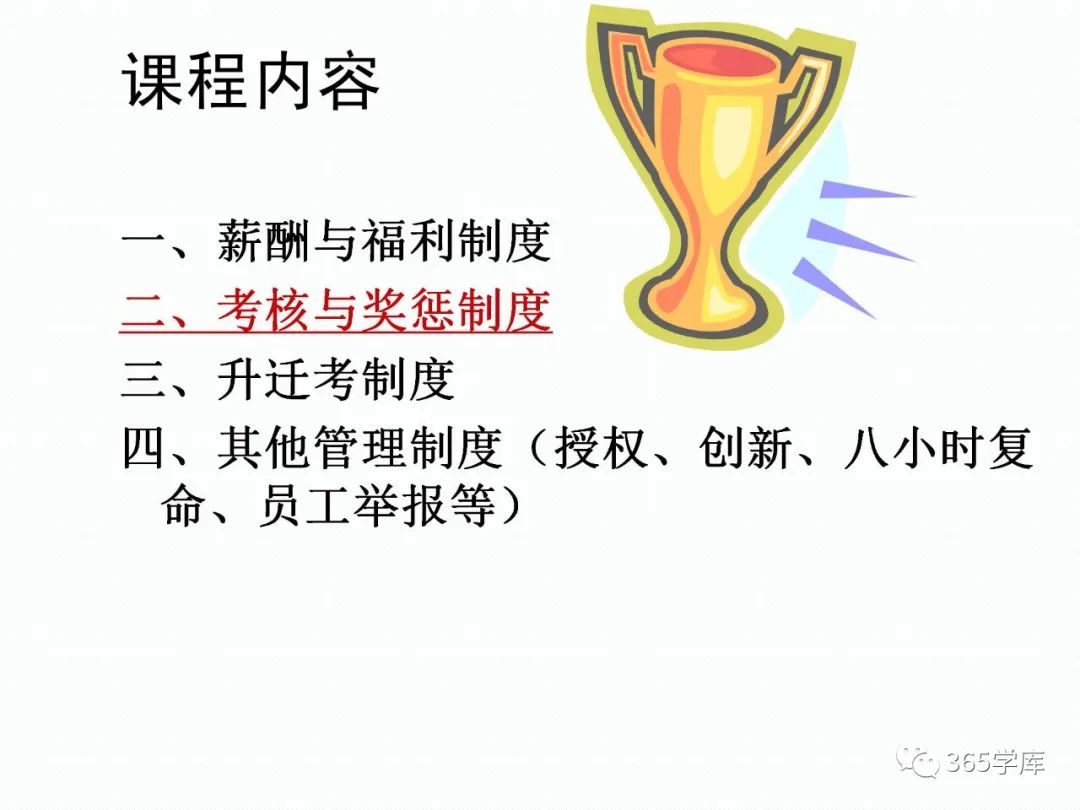 课程内容

一、薪酬与福利制度
二、考核与奖惩制度
三、升迁考制度
四、其他管理制度（授权、创新、八小时复命、员工举报等）

365学库